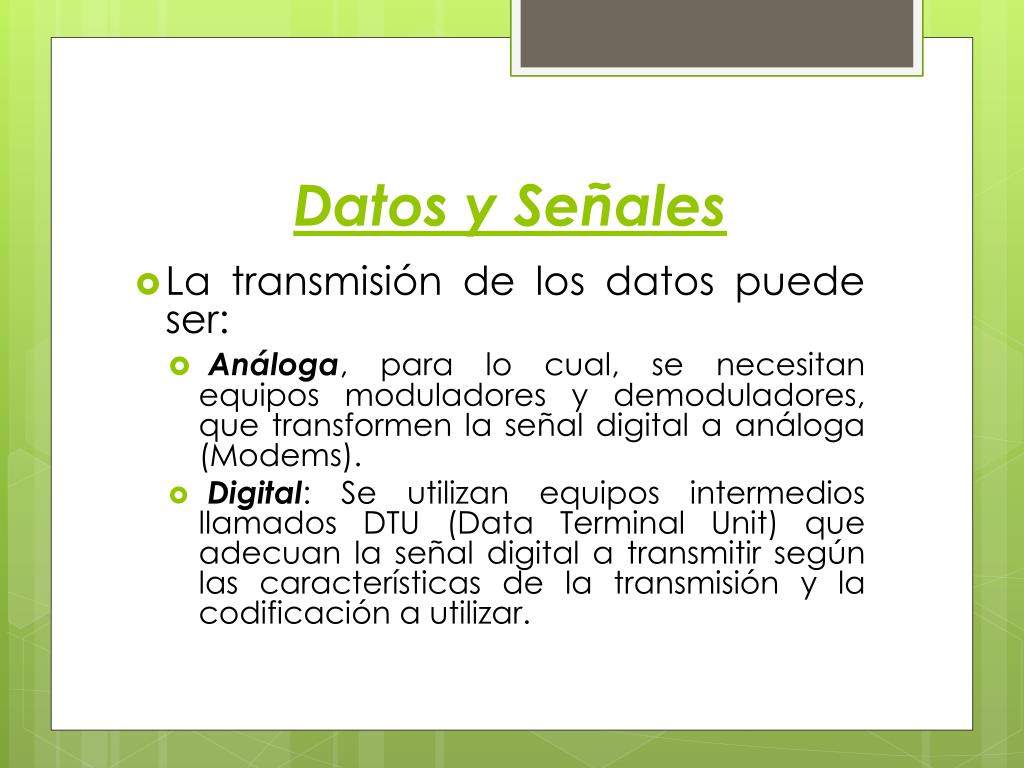 Datos y Señales

La transmisión de los datos puede ser:

Análoga, para lo cual, se necesitan equipos moduladores y demoduladores, que transformen la señal digital a análoga (Modems).

Digital: Se utilizan equipos intermedios llamados DTU (Data Terminal Unit) que adecuan la señal digital a transmitir según las características de la transmisión y la codificación a utilizar.